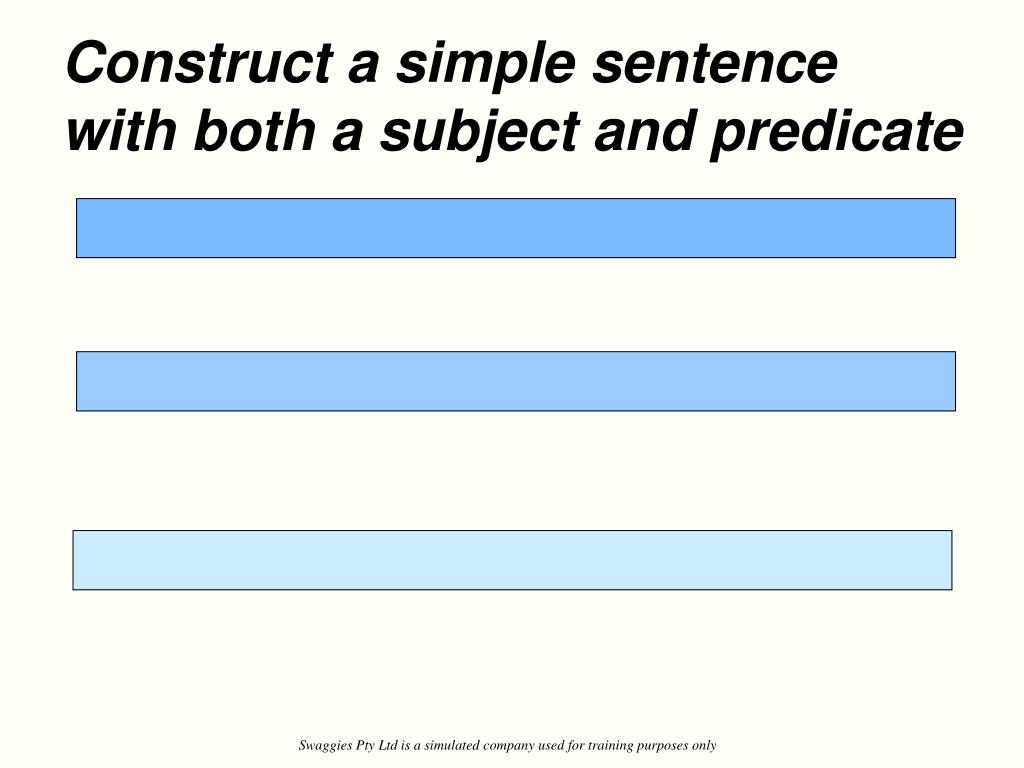 Construct a simple sentence with both a subject and predicate

Swaggies Pty Ltd is a simulated company used for training purposes only